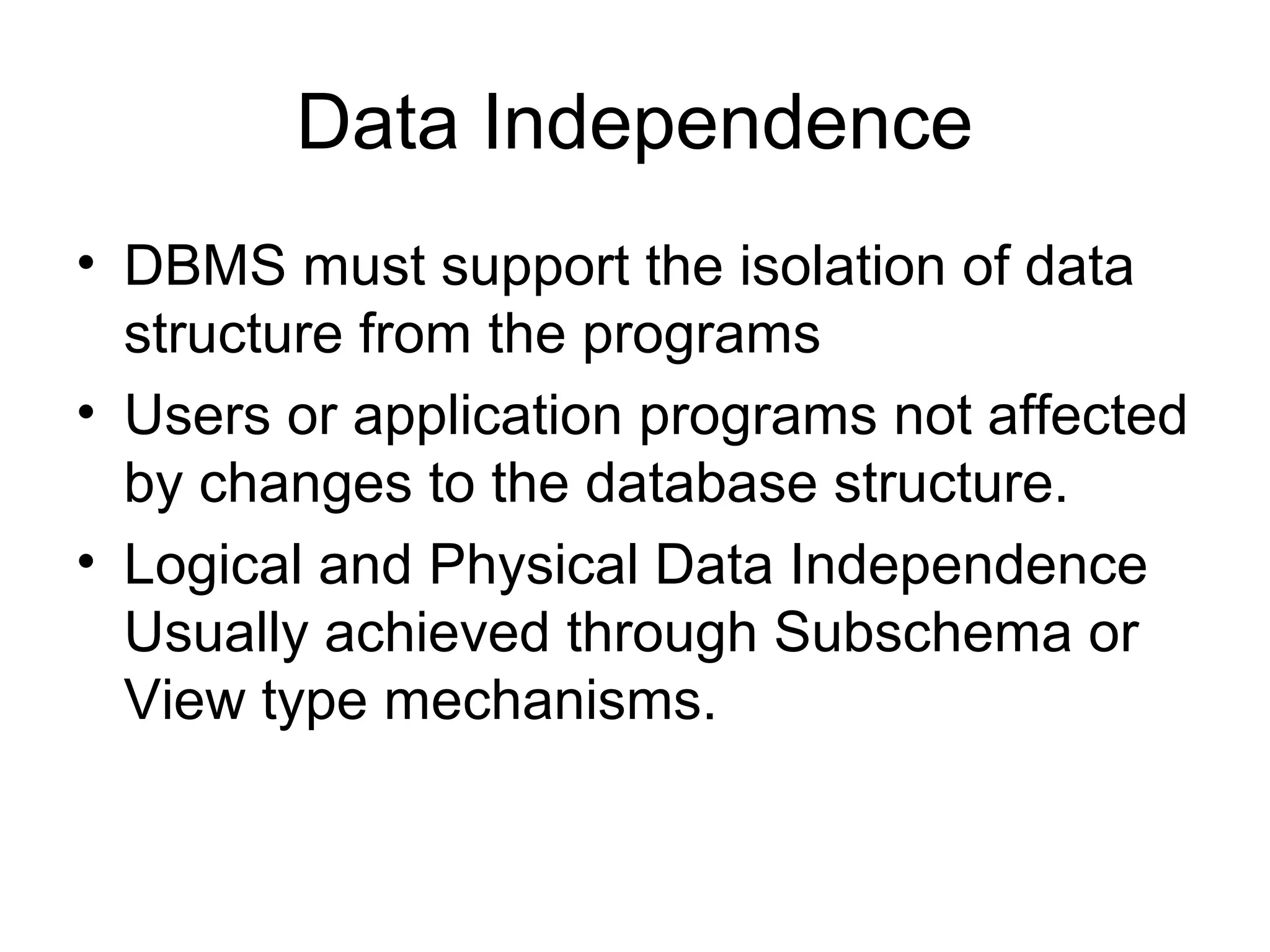 Data Independence

• DBMS must support the isolation of data structure from the programs
• Users or application programs not affected by changes to the database structure.
• Logical and Physical Data Independence Usually achieved through Subschema or View type mechanisms.